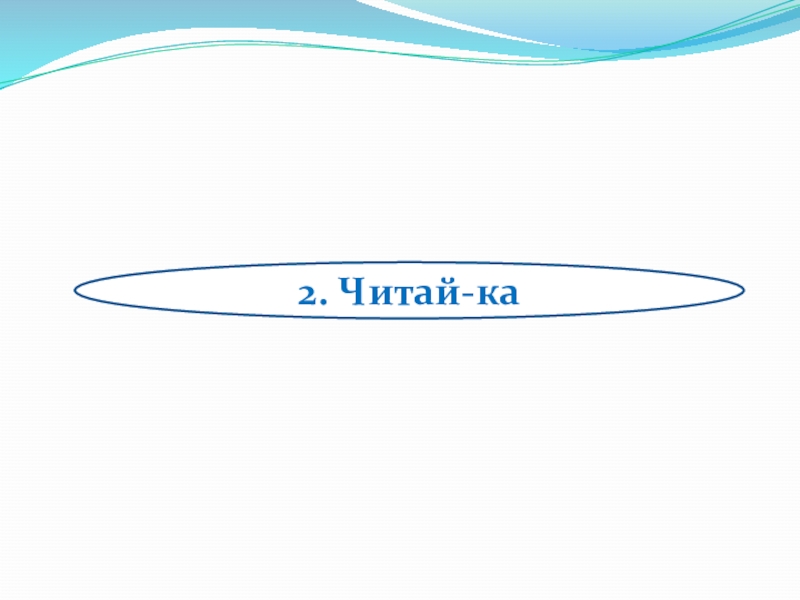 2. Читай-ка